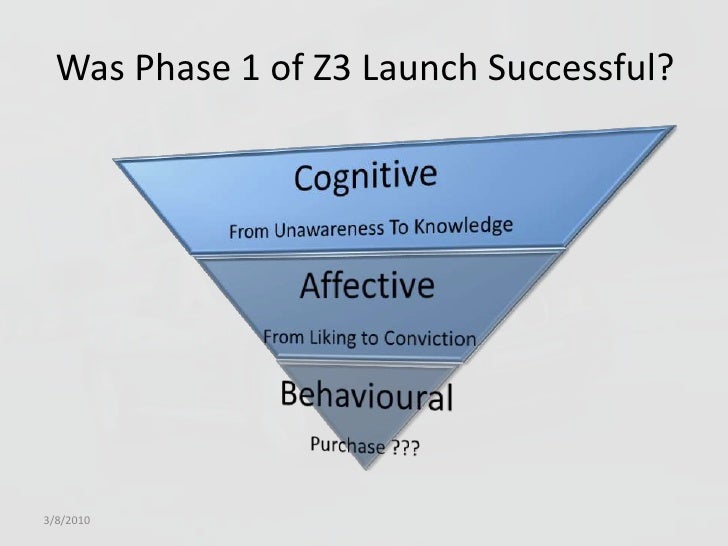 Was Phase 1 of Z3 Launch Successful?

Cognitive

From Unawareness To Knowledge

Affective

From Liking to Conviction

Behavioural

Purchase ???

3/8/2010